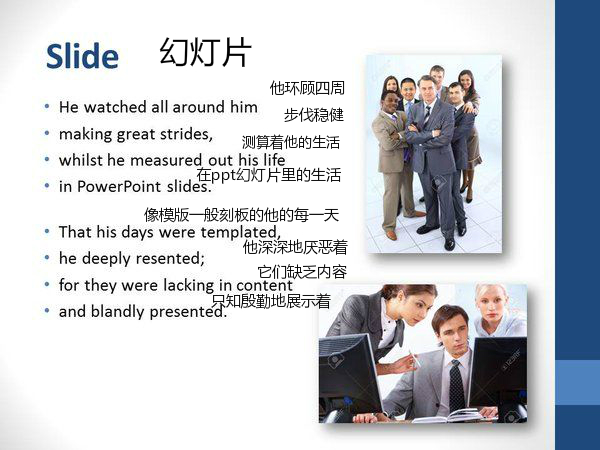 Slide 幻灯片

他环顾四周
• He watched all around him
步伐稳健
• making great strides,
测算着他的生活
• whilst he measured out his life
在ppt幻灯片里的生活
• in PowerPoint slides.

像模版一般刻板的他的每一天
• That his days were templated,
他深深地厌恶着
• he deeply resented;
它们缺乏内容
• for they were lacking in content
只知殷勤地展示着
• and blandly presented.